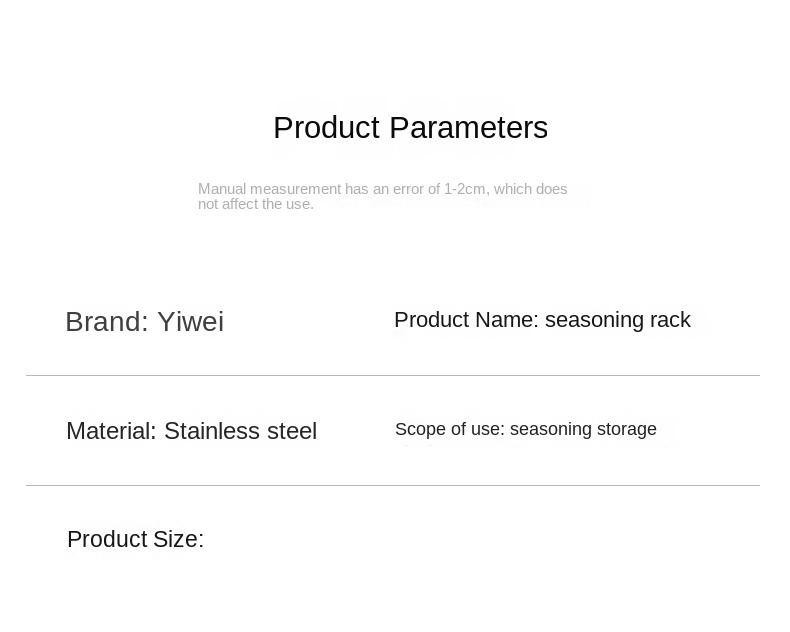 Product Parameters

Manual measurement has an error of 1-2cm, which does not affect the use.

Brand: Yiwei

Product Name: seasoning rack

Material: Stainless steel

Scope of use: seasoning storage

Product Size: